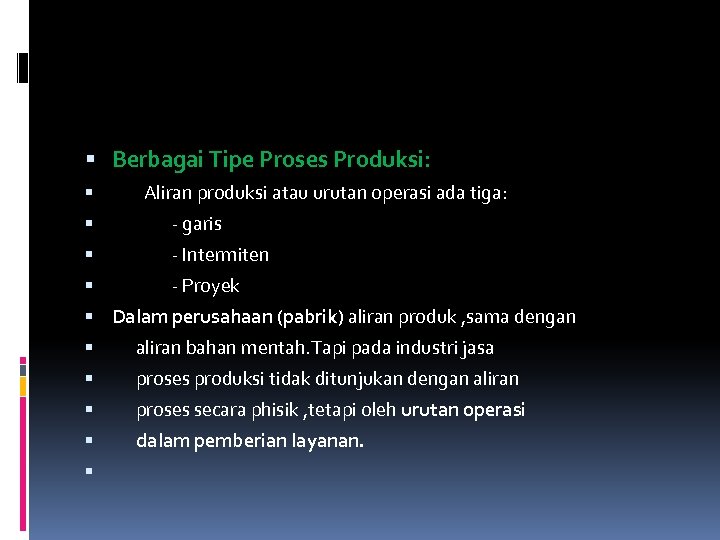 Berbagai Tipe Proses Produksi:

Aliran produksi atau urutan operasi ada tiga:

- garis

- Intermiten

- Proyek

Dalam perusahaan (pabrik) aliran produk ,sama dengan

aliran bahan mentah.Tapi pada industri jasa

proses produksi tidak ditunjukan dengan aliran

proses secara phisik ,tetapi oleh urutan operasi

dalam pemberian layanan.